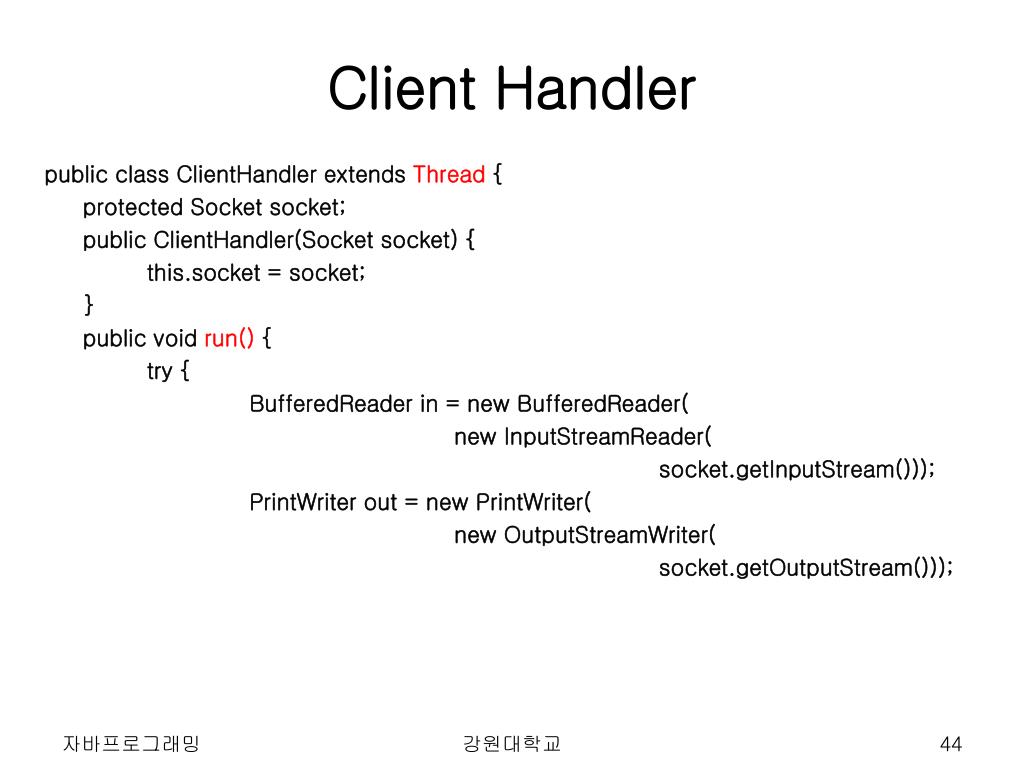 Client Handler

public class ClientHandler extends Thread {
protected Socket socket;
public ClientHandler(Socket socket) {
this.socket = socket;
}
public void run() {
try {
BufferedReader in = new BufferedReader(
new InputStreamReader(
socket.getInputStream()));
PrintWriter out = new PrintWriter(
new OutputStreamWriter(
socket.getOutputStream()));

자바프로그래밍

강원대학교

44